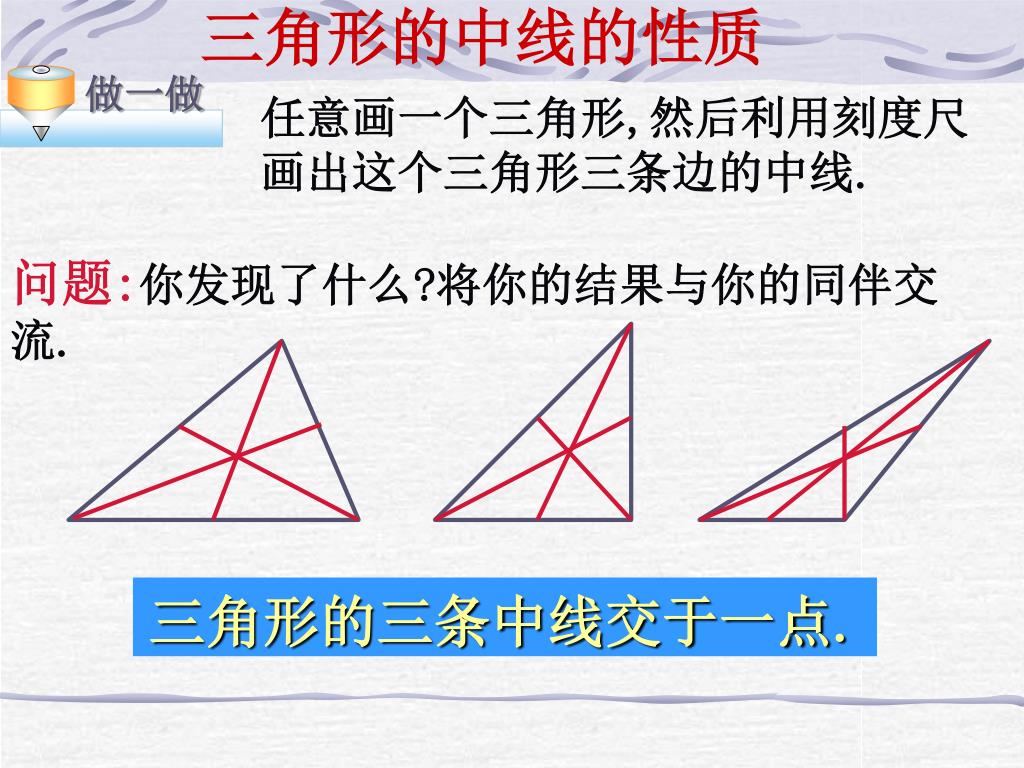 三角形的中线的性质

做一做

任意画一个三角形,然后利用刻度尺画出这个三角形三条边的中线.

问题:你发现了什么?将你的结果与你的同伴交流.

三角形的三条中线交于一点.